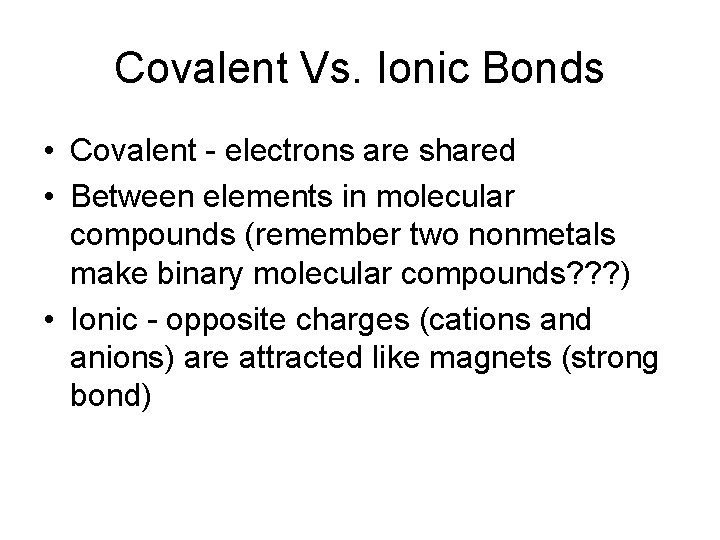 Covalent Vs. Ionic Bonds

• Covalent - electrons are shared
• Between elements in molecular compounds (remember two nonmetals make binary molecular compounds???)
• Ionic - opposite charges (cations and anions) are attracted like magnets (strong bond)